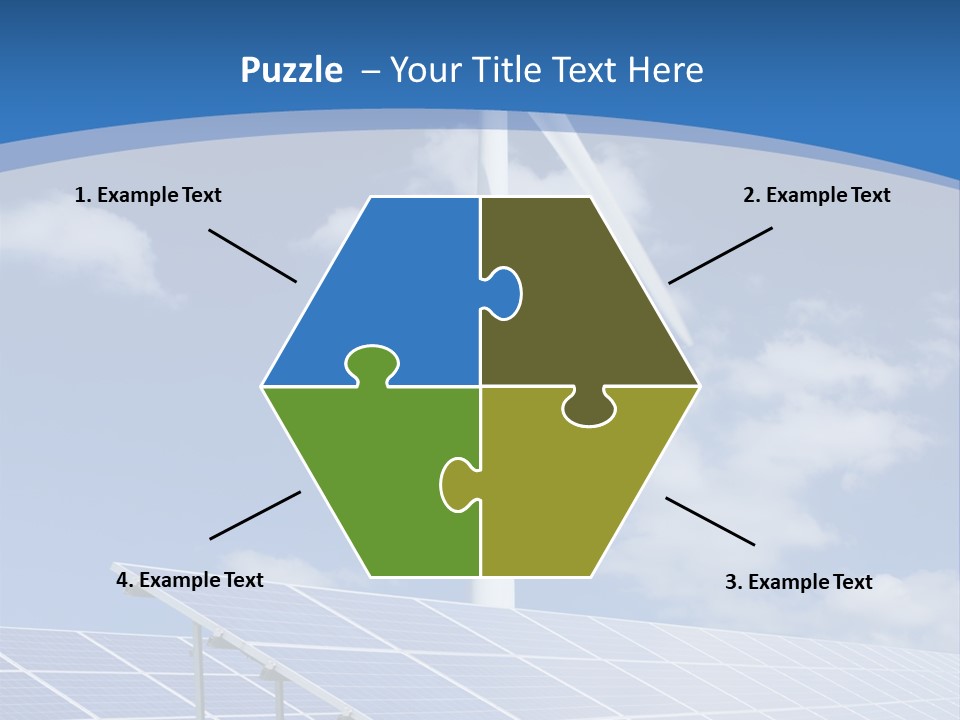 Puzzle – Your Title Text Here

1. Example Text

2. Example Text

4. Example Text

3. Example Text